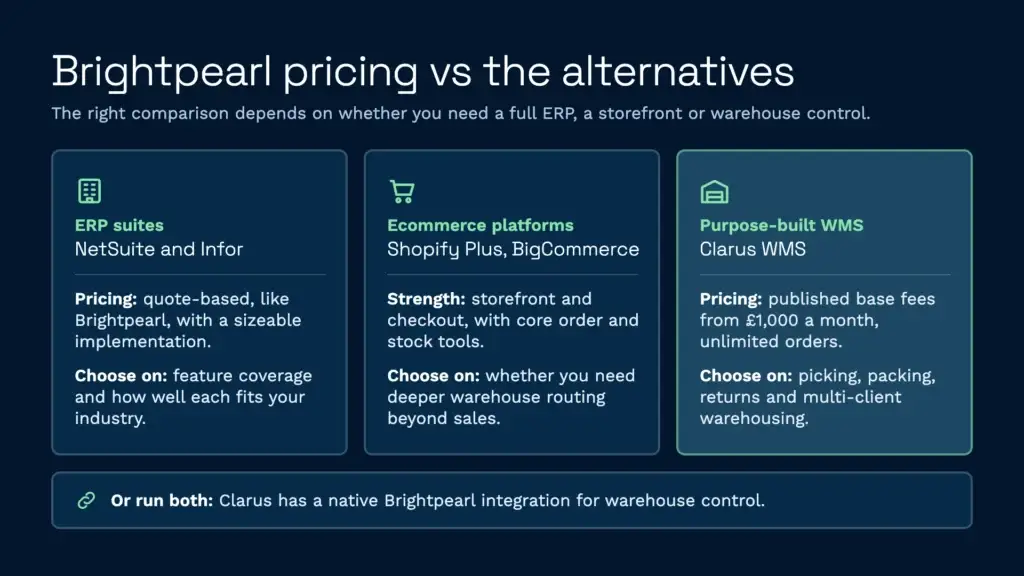 Brightpearl pricing vs the alternatives

The right comparison depends on whether you need a full ERP, a storefront or warehouse control.

ERP suites
NetSuite and Infor

Pricing: quote-based, like Brightpearl, with a sizeable implementation.

Choose on: feature coverage and how well each fits your industry.

Ecommerce platforms
Shopify Plus, BigCommerce

Strength: storefront and checkout, with core order and stock tools.

Choose on: whether you need deeper warehouse routing beyond sales.

Purpose-built WMS
Clarus WMS

Pricing: published base fees from £1,000 a month, unlimited orders.

Choose on: picking, packing, returns and multi-client warehousing.

Or run both: Clarus has a native Brightpearl integration for warehouse control.